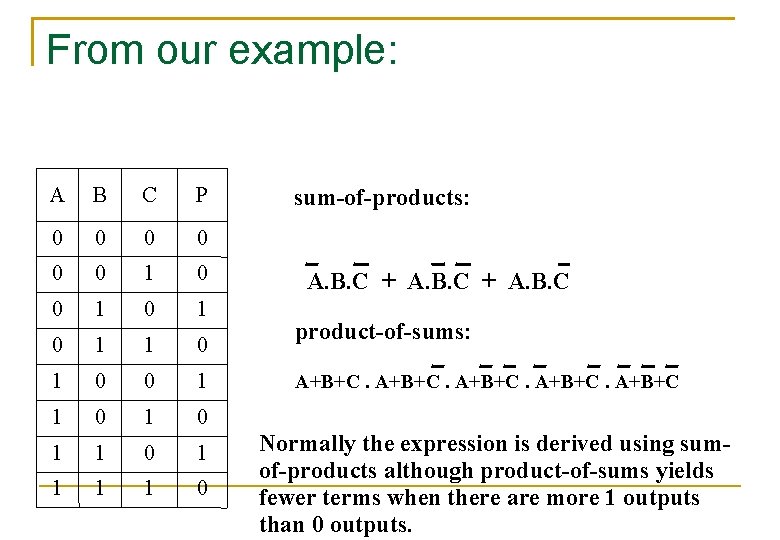 From our example:

| A | B | C | P |
|---|---|---|---|
| 0 | 0 | 0 | 0 |
| 0 | 0 | 1 | 0 |
| 0 | 1 | 0 | 1 |
| 0 | 1 | 1 | 0 |
| 1 | 0 | 0 | 1 |
| 1 | 0 | 1 | 0 |
| 1 | 1 | 0 | 1 |
| 1 | 1 | 1 | 0 |

sum-of-products:

$\overline{A}.B.\overline{C} + A.\overline{B}.\overline{C} + A.B.\overline{C}$

product-of-sums:

$A+B+C . A+B+\overline{C} . A+\overline{B}+\overline{C} . \overline{A}+B+\overline{C} . \overline{A}+\overline{B}+\overline{C}$

Normally the expression is derived using sum-of-products although product-of-sums yields fewer terms when there are more 1 outputs than 0 outputs.